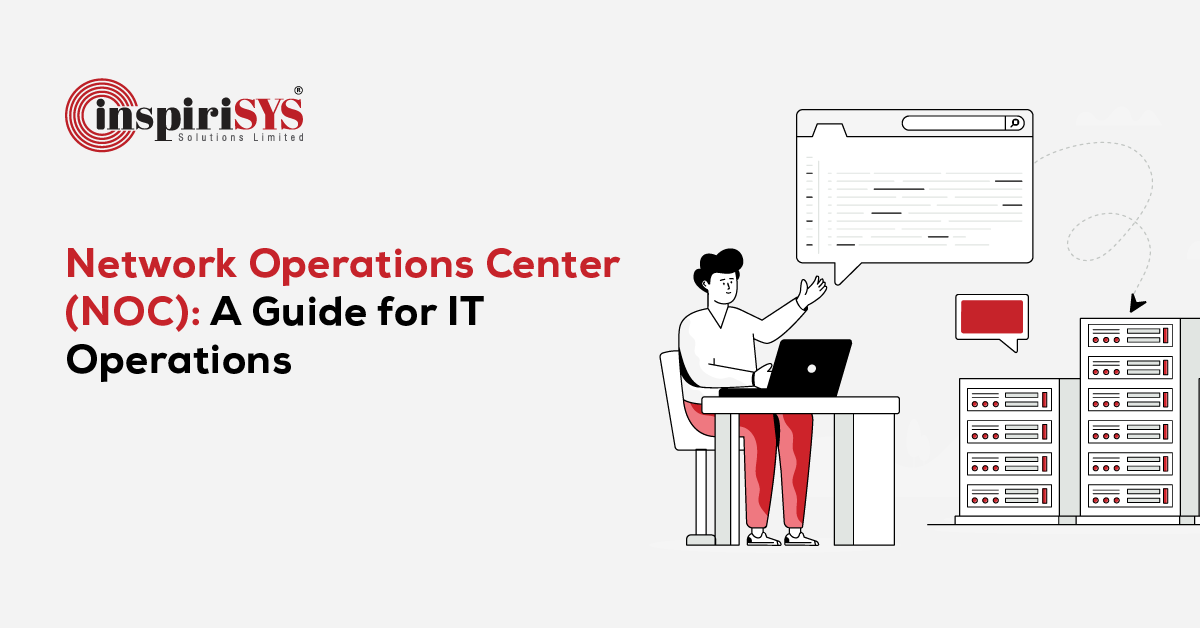 inspiriSYS®
Solutions Limited

Network Operations Center (NOC): A Guide for IT Operations